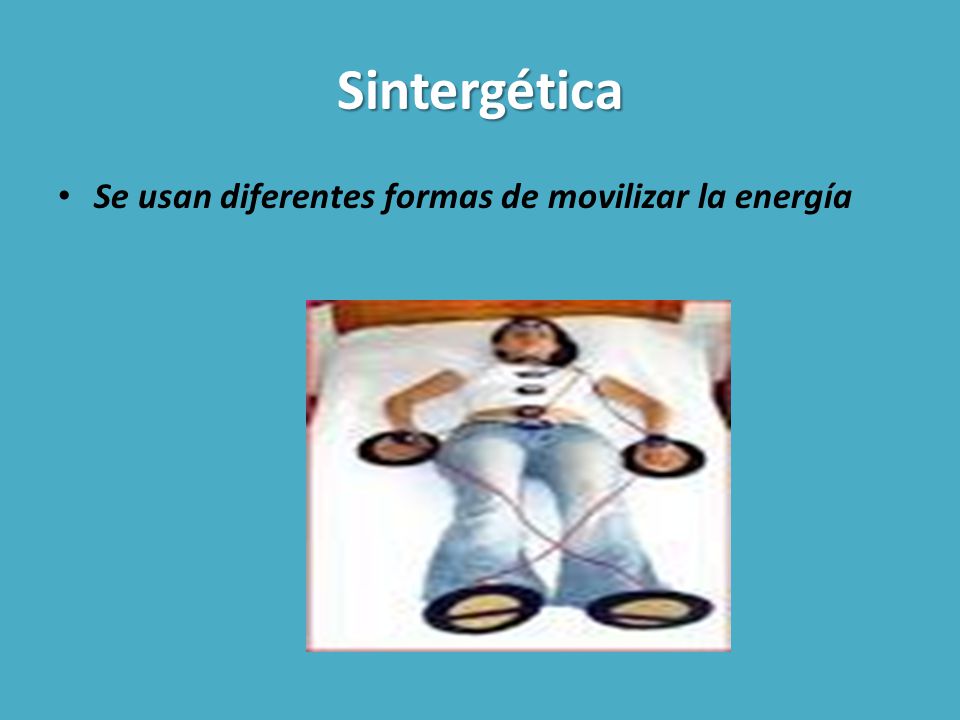 Sintergética

• Se usan diferentes formas de movilizar la energía